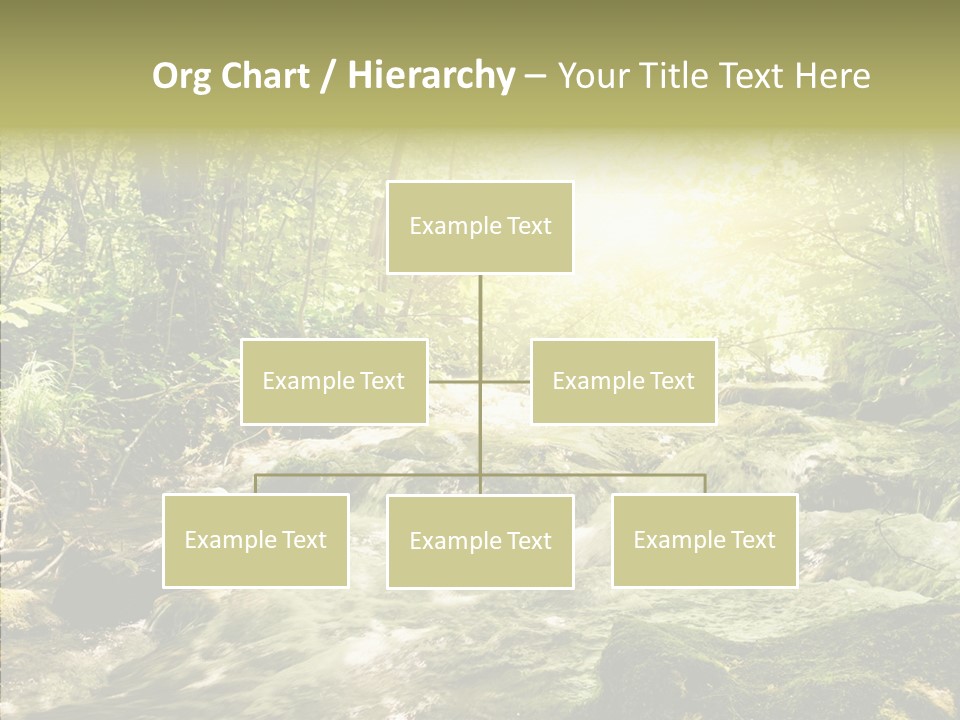 Org Chart / Hierarchy – Your Title Text Here

Example Text

Example Text

Example Text

Example Text

Example Text

Example Text